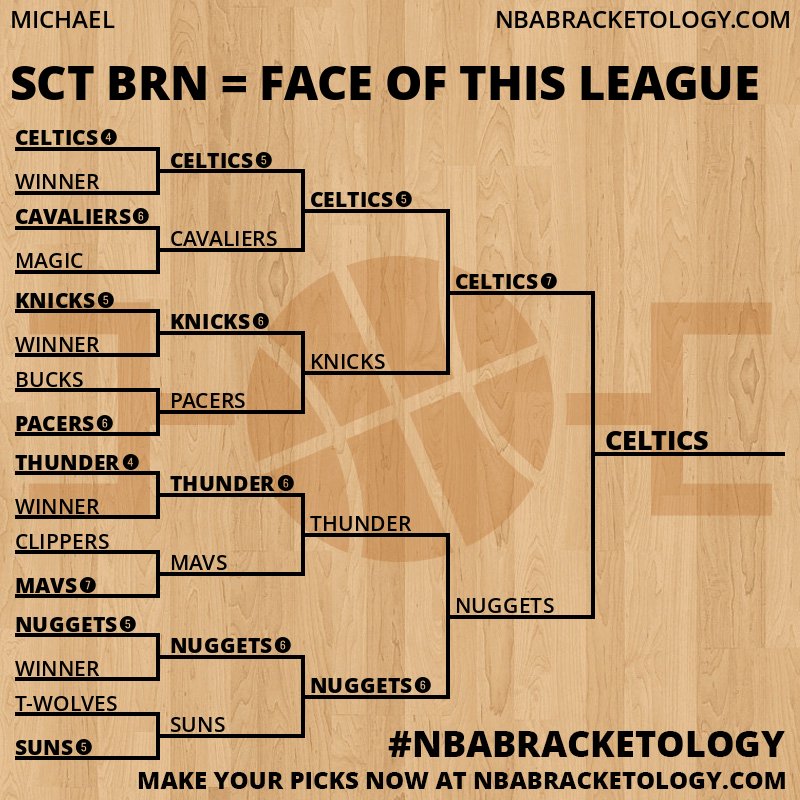 MICHAEL
NBABRACKETOLOGY.COM

SCT BRN = FACE OF THIS LEAGUE

CELTICS 4
WINNER
CAVALIERS 6
MAGIC
KNICKS 5
WINNER
BUCKS
PACERS 6
THUNDER 4
WINNER
CLIPPERS
MAVS 7
NUGGETS 5
WINNER
T-WOLVES
SUNS 5

CELTICS 5
CAVALIERS
KNICKS 6
PACERS
THUNDER 6
MAVS
NUGGETS 6
SUNS

CELTICS 5
KNICKS
THUNDER
NUGGETS 6

CELTICS 7
NUGGETS

CELTICS

#NBABRACKETOLOGY
MAKE YOUR PICKS NOW AT NBABRACKETOLOGY.COM